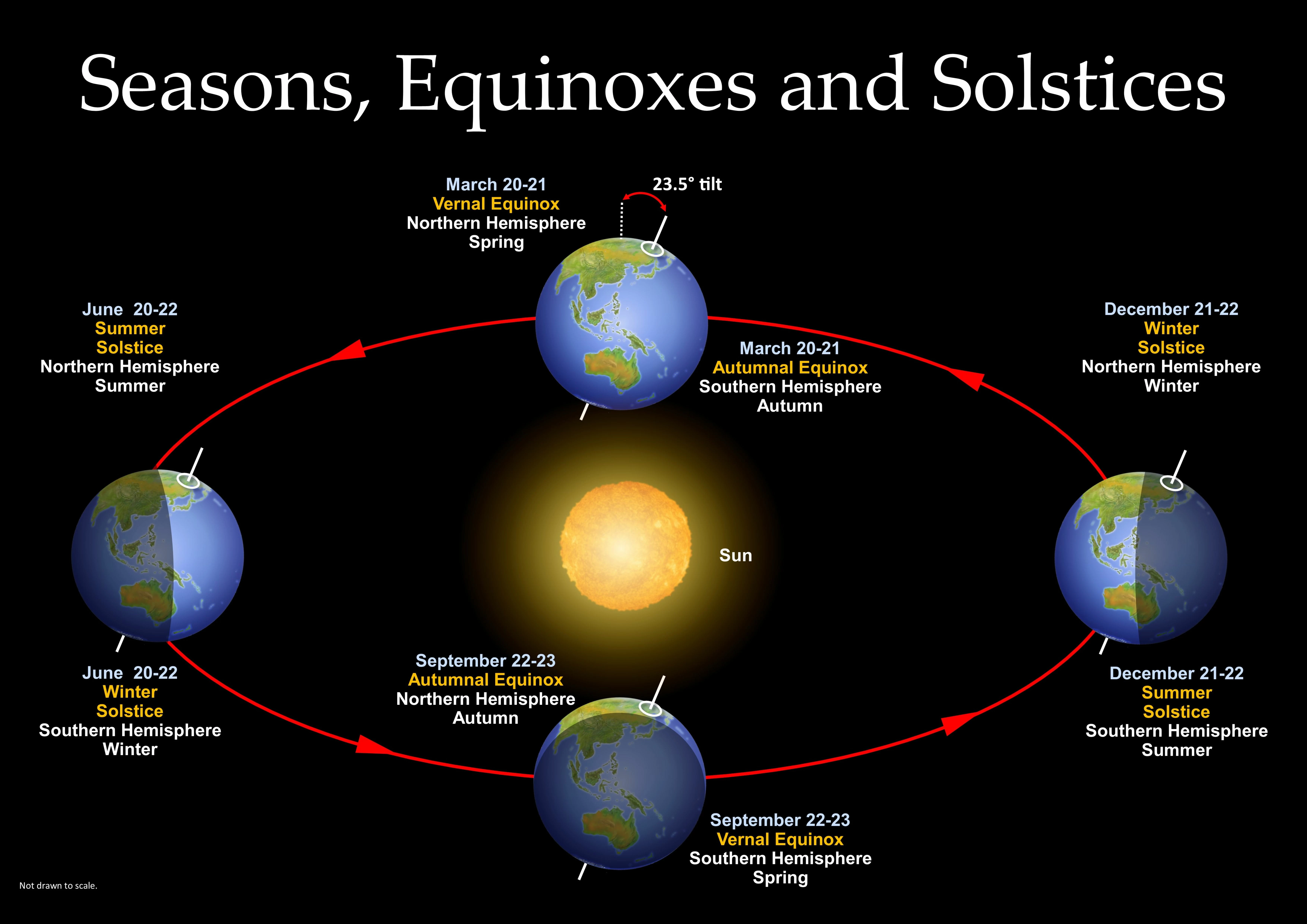 Seasons, Equinoxes and Solstices

March 20-21
Vernal Equinox
Northern Hemisphere
Spring

23.5° tilt

June 20-22
Summer
Solstice
Northern Hemisphere
Summer

March 20-21
Autumnal Equinox
Southern Hemisphere
Autumn

December 21-22
Winter
Solstice
Northern Hemisphere
Winter

Sun

June 20-22
Winter
Solstice
Southern Hemisphere
Winter

September 22-23
Autumnal Equinox
Northern Hemisphere
Autumn

December 21-22
Summer
Solstice
Southern Hemisphere
Summer

September 22-23
Vernal Equinox
Southern Hemisphere
Spring

Not drawn to scale.